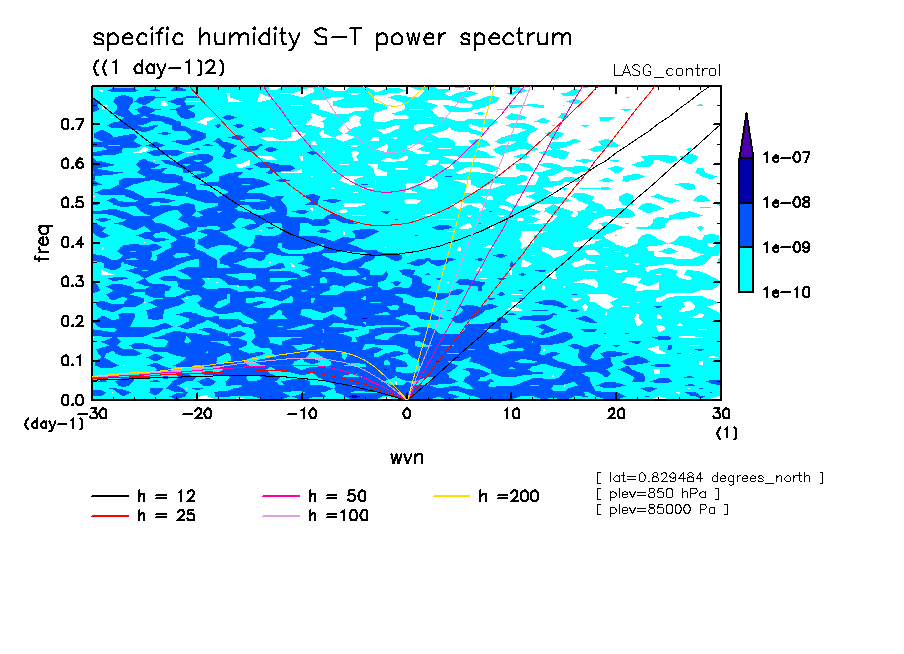 specific humidity S-T power spectrum
((1 day-1)2)
LASG_control

freq
0.7
0.6
0.5
0.4
0.3
0.2
0.1
0.0
(day-1)
-30
-20
-10
0
10
20
30
(1)
wvn

1e-07
1e-08
1e-09
1e-10

h = 12
h = 25
h = 50
h =100
h =200

[ lat=0.829484 degrees_north ]
[ plev=850 hPa ]
[ plev=85000 Pa ]